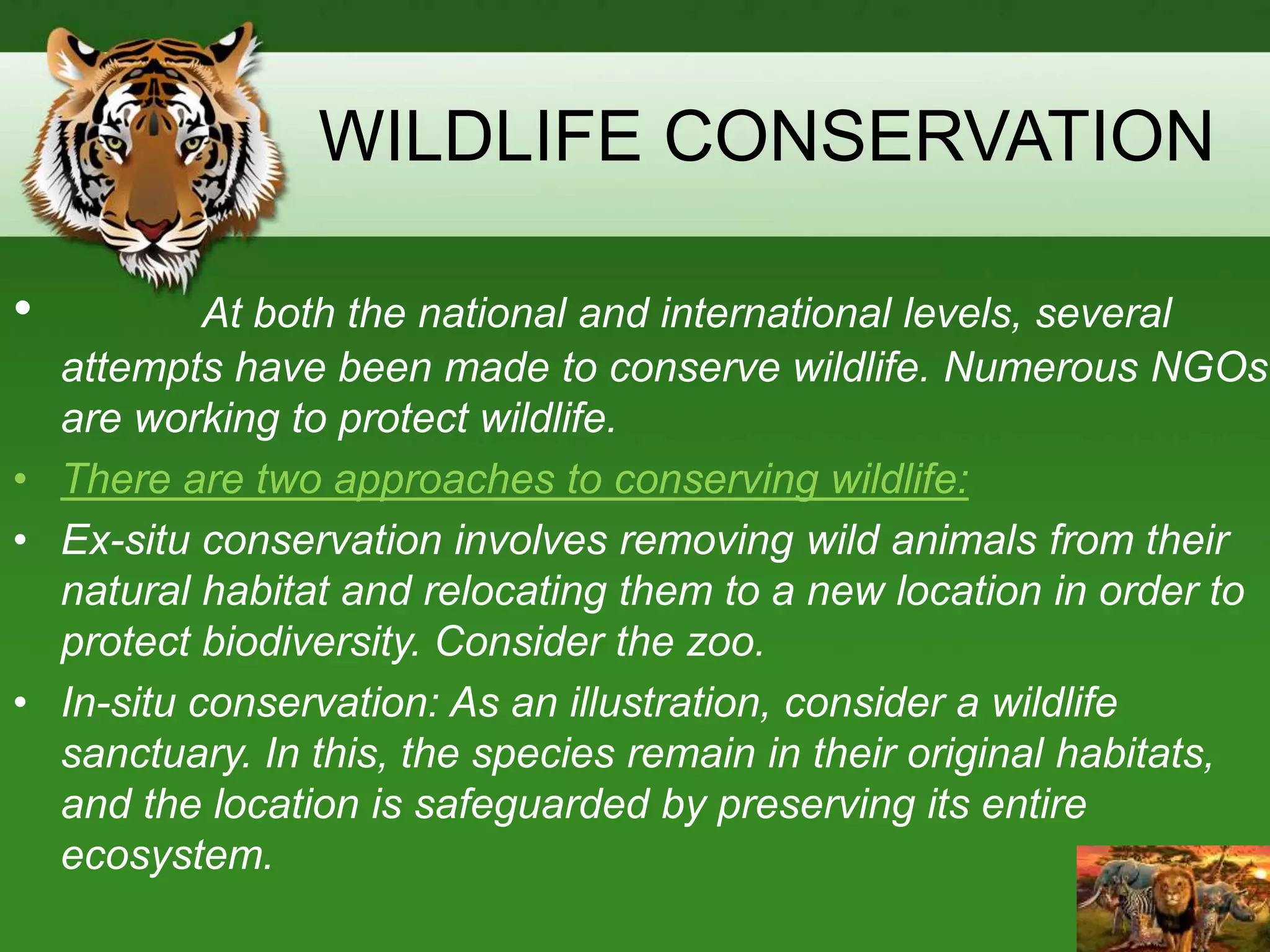 WILDLIFE CONSERVATION

• At both the national and international levels, several attempts have been made to conserve wildlife. Numerous NGOs are working to protect wildlife.

• There are two approaches to conserving wildlife:

• Ex-situ conservation involves removing wild animals from their natural habitat and relocating them to a new location in order to protect biodiversity. Consider the zoo.

• In-situ conservation: As an illustration, consider a wildlife sanctuary. In this, the species remain in their original habitats, and the location is safeguarded by preserving its entire ecosystem.